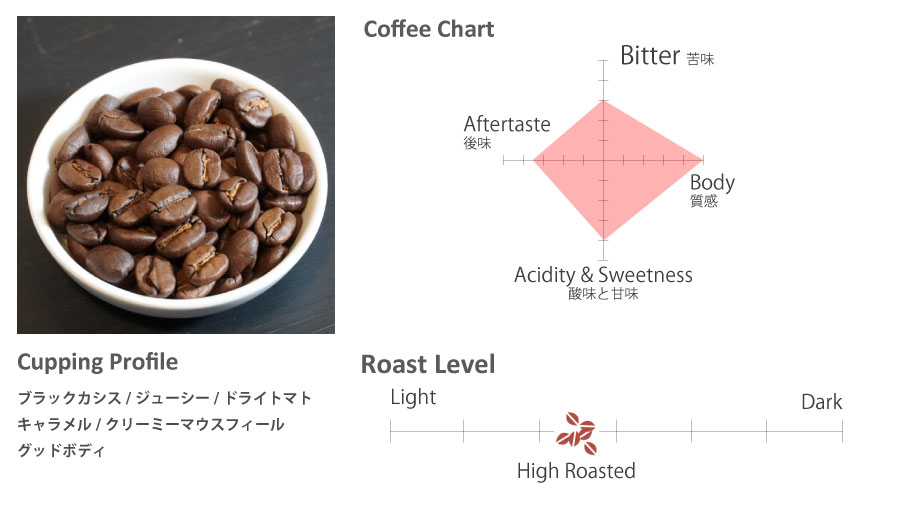 Coffee Chart

Bitter 苦味

Aftertaste
後味

Body
質感

Acidity & Sweetness
酸味と甘味

Cupping Profile

ブラックカシス / ジューシー / ドライトマト
キャラメル / クリーミーマウスフィール
グッドボディ

Roast Level

Light

Dark

High Roasted